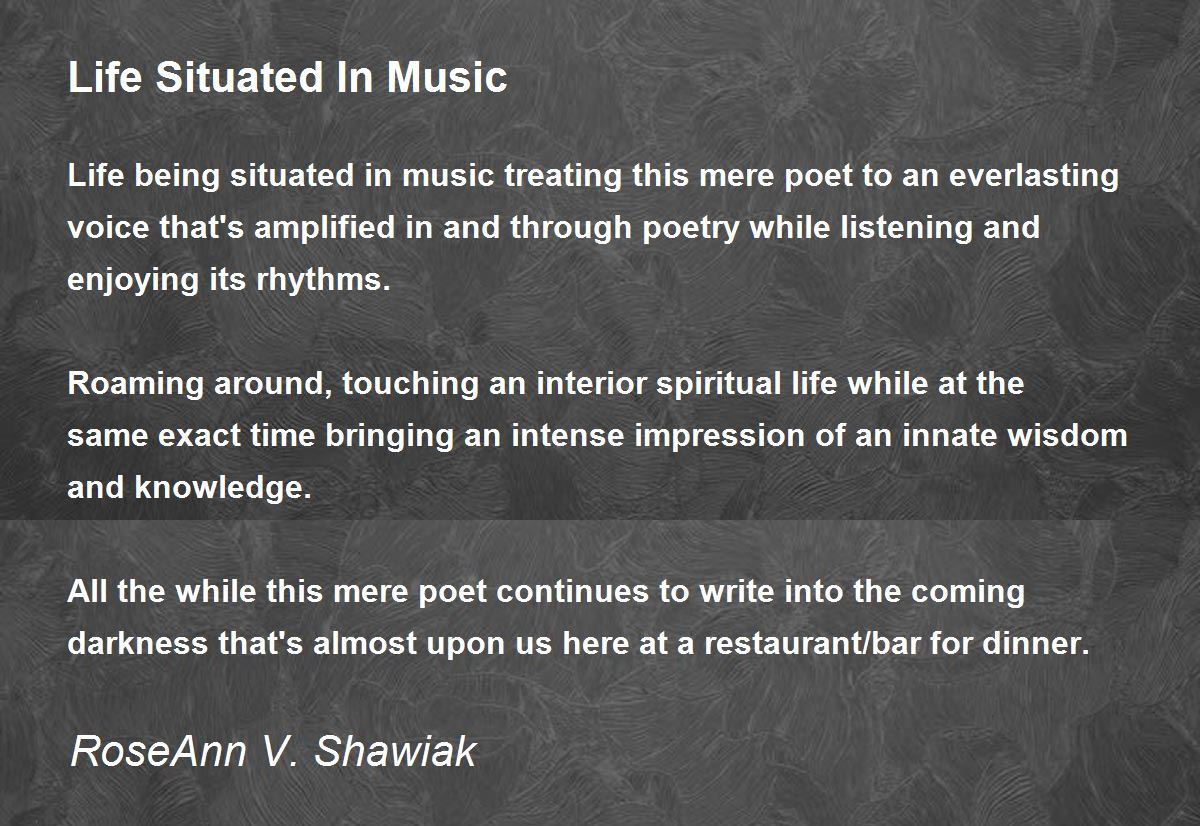 Life Situated In Music

Life being situated in music treating this mere poet to an everlasting voice that's amplified in and through poetry while listening and enjoying its rhythms.

Roaming around, touching an interior spiritual life while at the same exact time bringing an intense impression of an innate wisdom and knowledge.

All the while this mere poet continues to write into the coming darkness that's almost upon us here at a restaurant/bar for dinner.

RoseAnn V. Shawiak